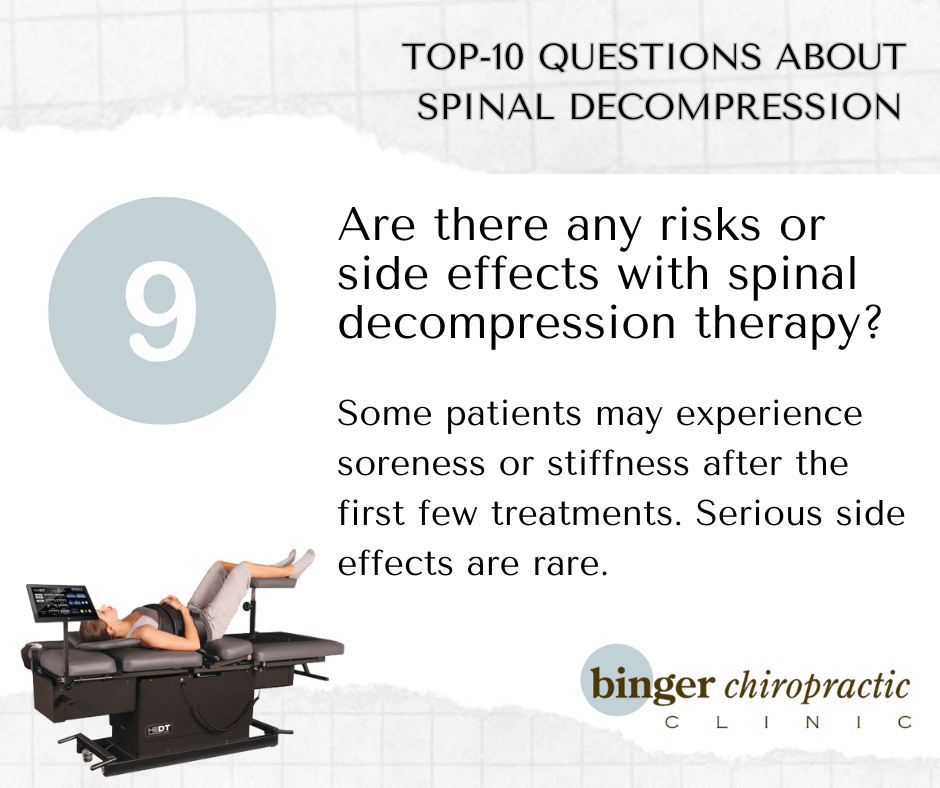 TOP-10 QUESTIONS ABOUT SPINAL DECOMPRESSION

9

Are there any risks or side effects with spinal decompression therapy?

Some patients may experience soreness or stiffness after the first few treatments. Serious side effects are rare.

DT

binger chiropractic
CLINIC